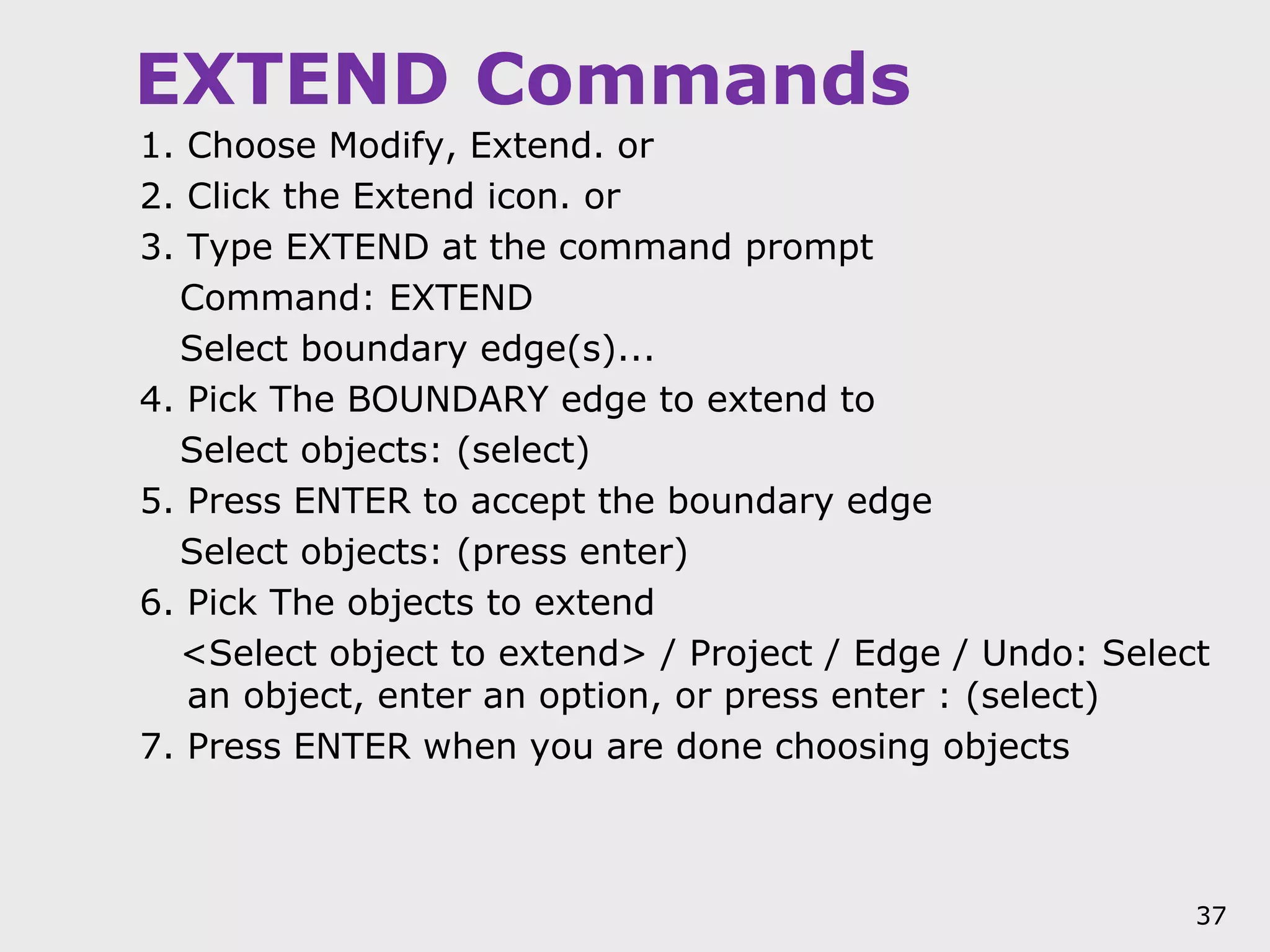 EXTEND Commands

1. Choose Modify, Extend. or
2. Click the Extend icon. or
3. Type EXTEND at the command prompt
Command: EXTEND
Select boundary edge(s)...
4. Pick The BOUNDARY edge to extend to
Select objects: (select)
5. Press ENTER to accept the boundary edge
Select objects: (press enter)
6. Pick The objects to extend
<Select object to extend> / Project / Edge / Undo: Select an object, enter an option, or press enter : (select)
7. Press ENTER when you are done choosing objects

37